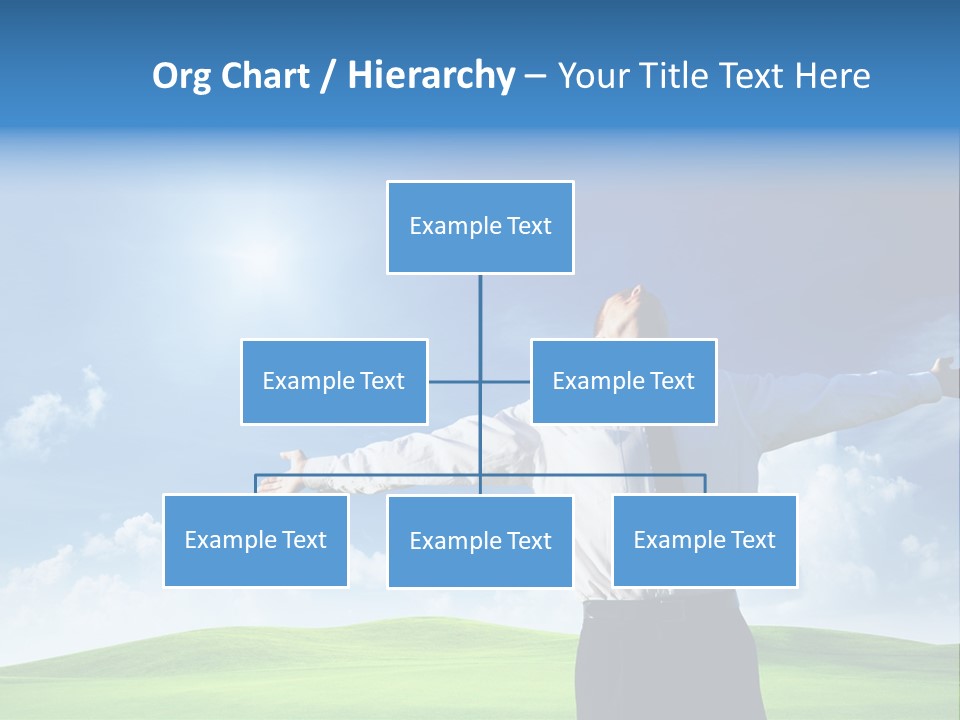 Org Chart / Hierarchy – Your Title Text Here

Example Text

Example Text

Example Text

Example Text

Example Text

Example Text